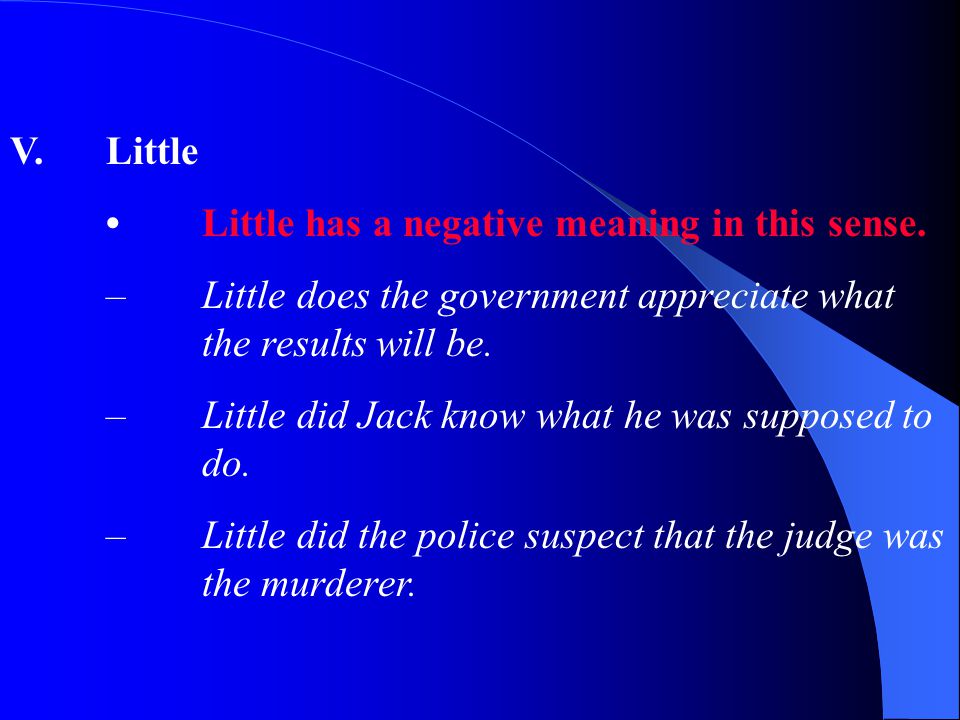 V. Little

• Little has a negative meaning in this sense.

– Little does the government appreciate what the results will be.

– Little did Jack know what he was supposed to do.

– Little did the police suspect that the judge was the murderer.